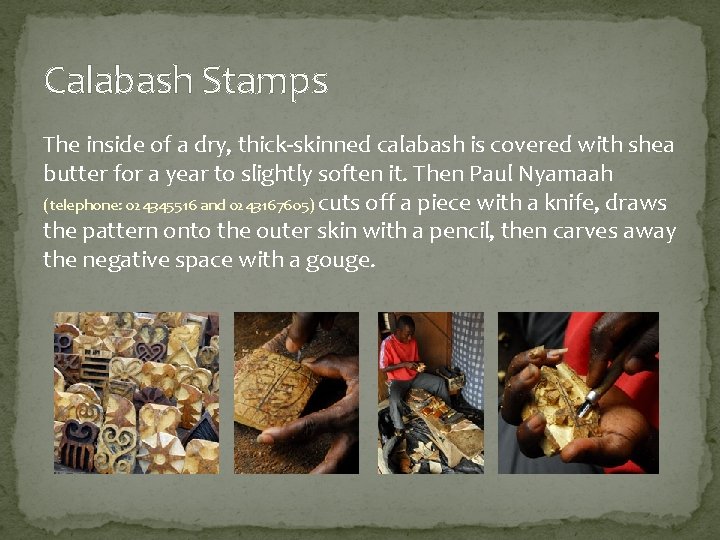 Calabash Stamps

The inside of a dry, thick-skinned calabash is covered with shea butter for a year to slightly soften it. Then Paul Nyamaah (telephone: 02 4345516 and 02 43167605) cuts off a piece with a knife, draws the pattern onto the outer skin with a pencil, then carves away the negative space with a gouge.